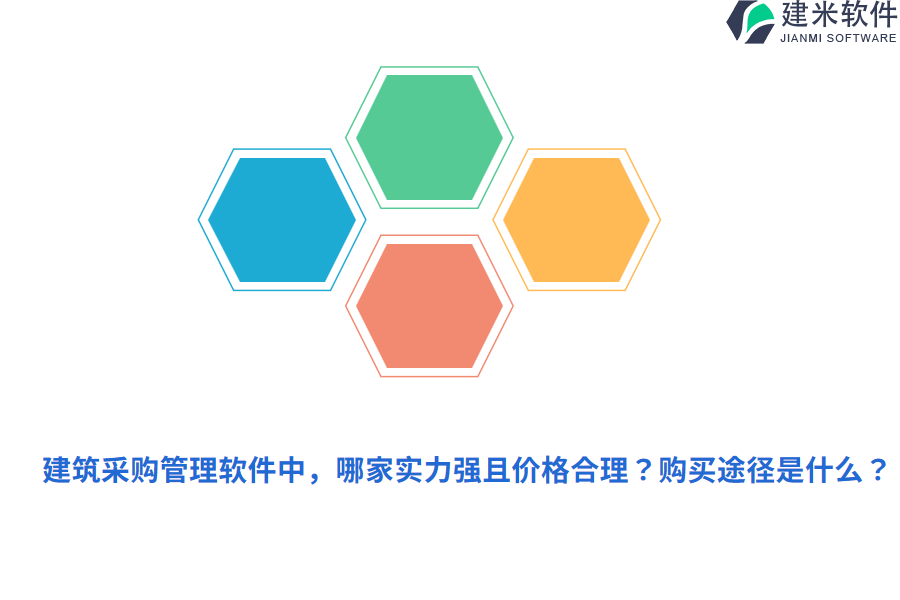 建米软件
JIANMI SOFTWARE

建筑采购管理软件中，哪家实力强且价格合理？购买途径是什么？